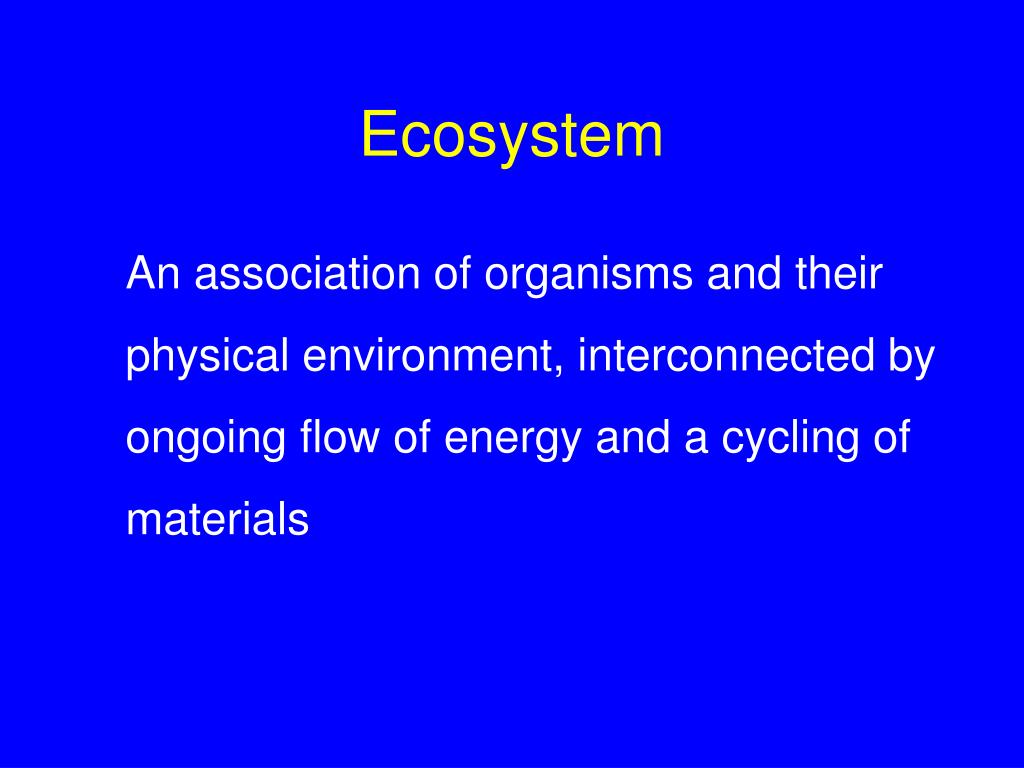 Ecosystem

An association of organisms and their physical environment, interconnected by ongoing flow of energy and a cycling of materials